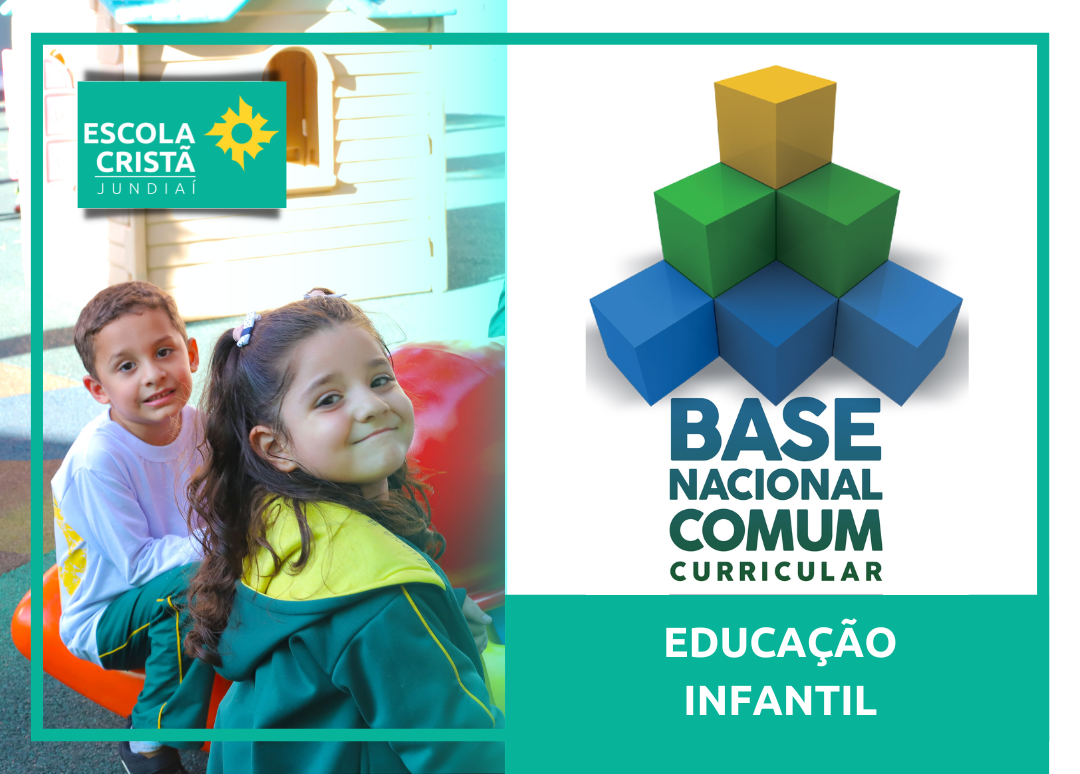 ESCOLA CRISTÃ JUNDIAÍ

BASE NACIONAL COMUM CURRICULAR

EDUCAÇÃO INFANTIL